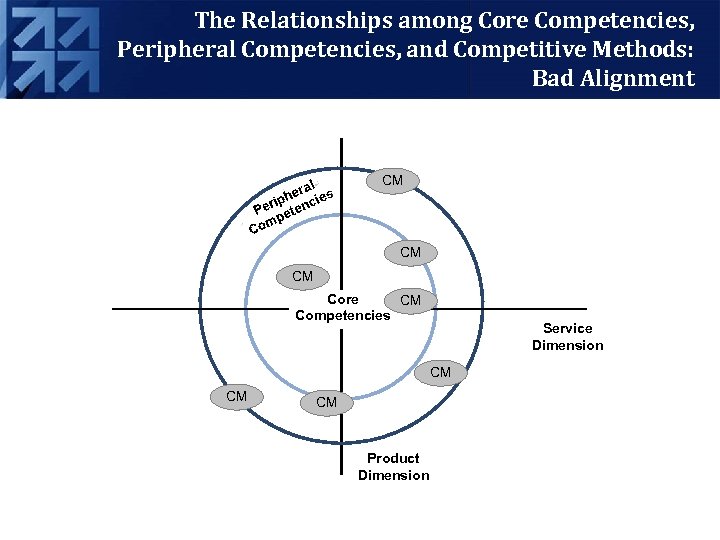 The Relationships among Core Competencies, Peripheral Competencies, and Competitive Methods: Bad Alignment

Peripheral Competencies

CM

CM

CM

Core Competencies

CM

Service Dimension

CM

CM

CM

Product Dimension